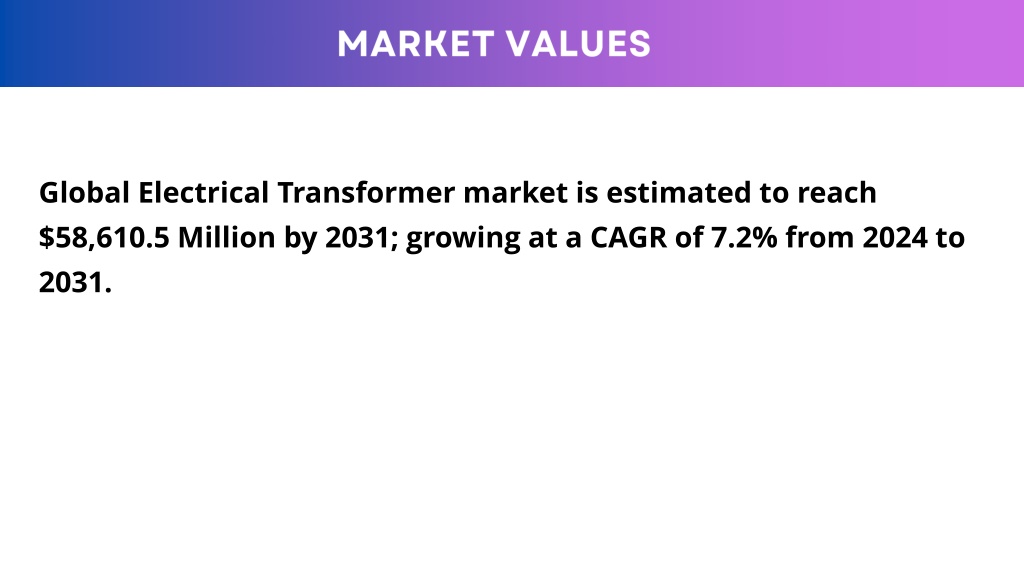 MARKET VALUES

Global Electrical Transformer market is estimated to reach \$58,610.5 Million by 2031; growing at a CAGR of 7.2% from 2024 to 2031.